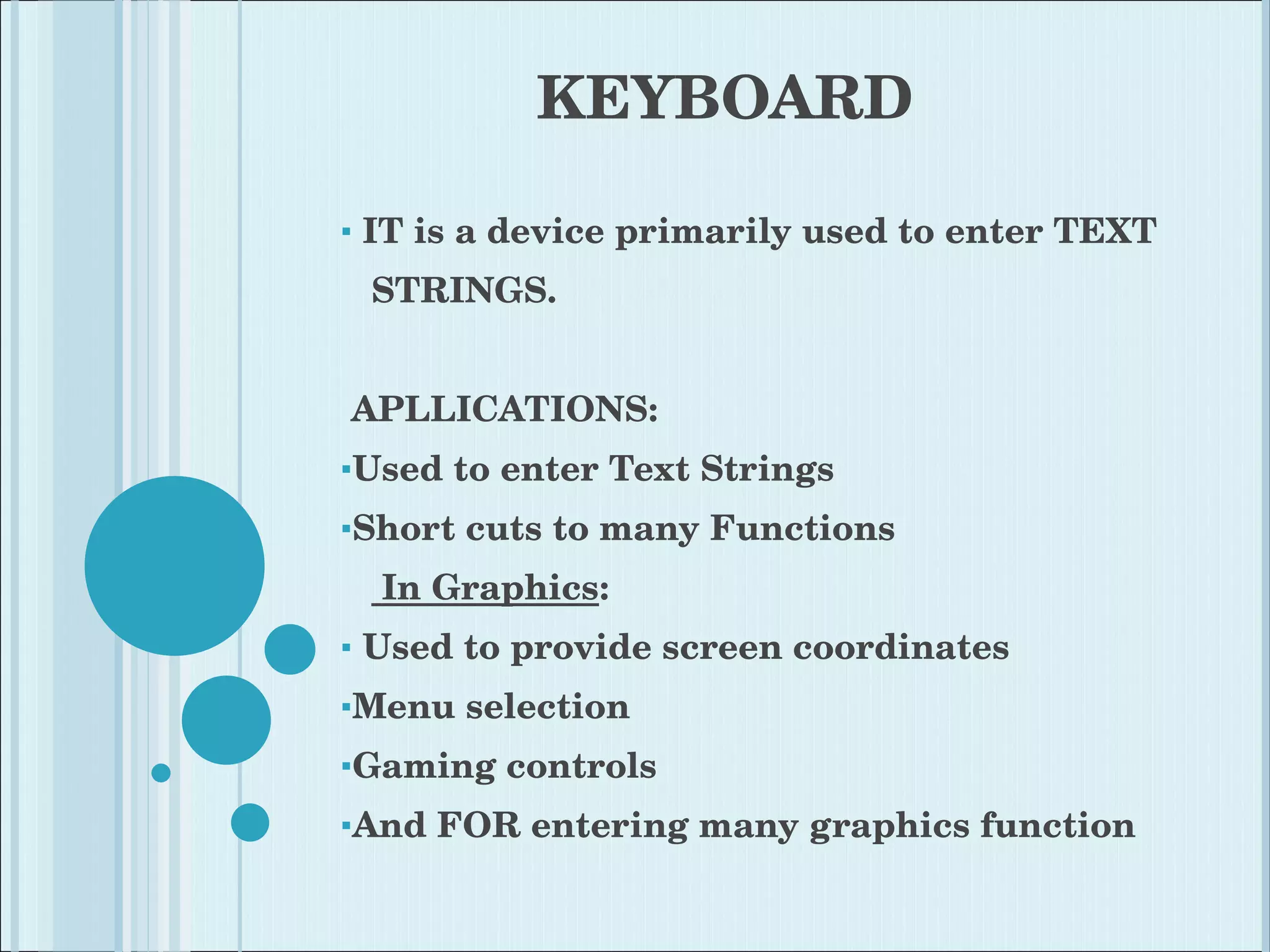 KEYBOARD

▪ IT is a device primarily used to enter TEXT STRINGS.

APLLICATIONS:

▪Used to enter Text Strings

▪Short cuts to many Functions

In Graphics:

▪ Used to provide screen coordinates

▪Menu selection

▪Gaming controls

▪And FOR entering many graphics function